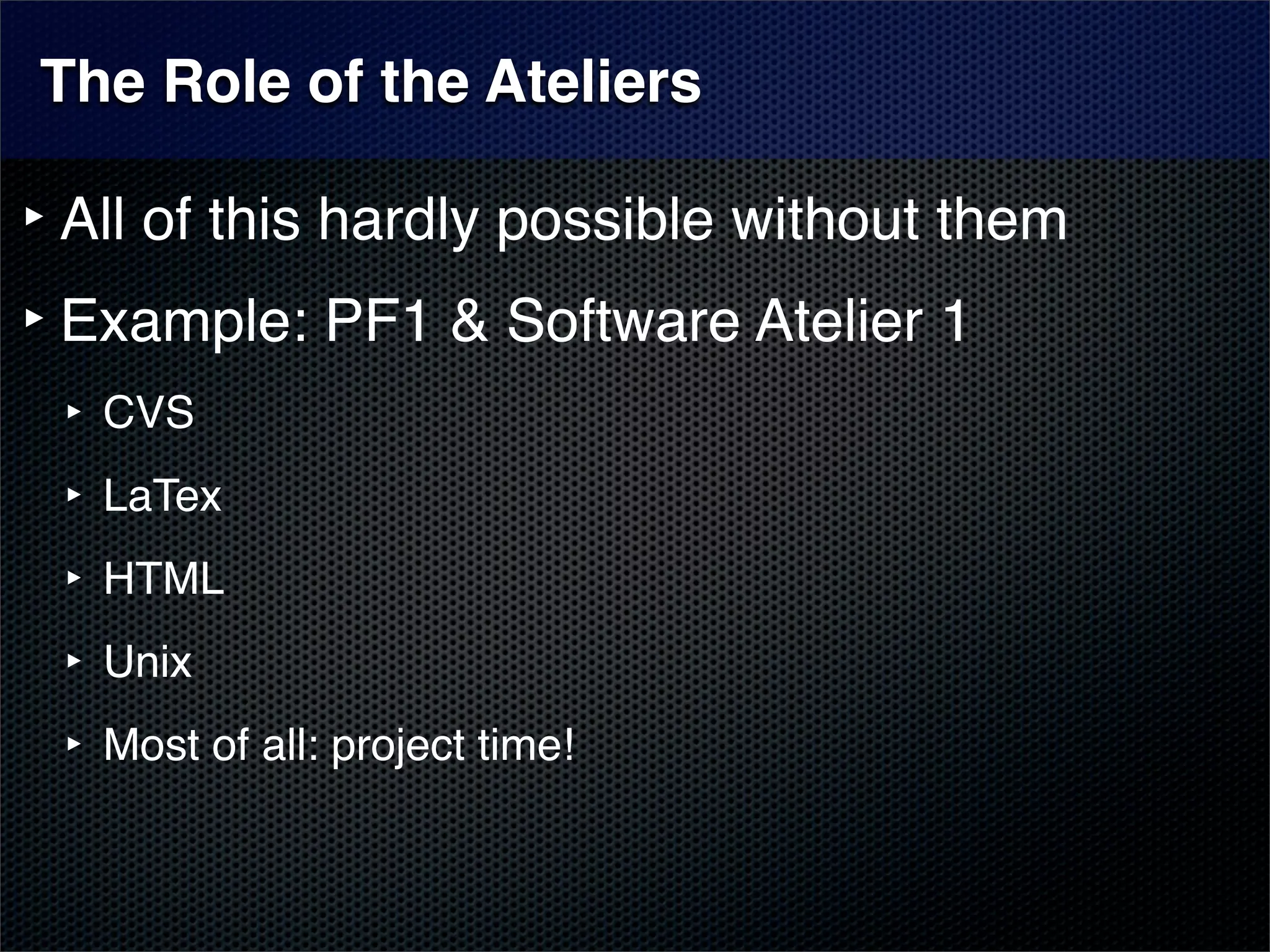 The Role of the Ateliers

‣ All of this hardly possible without them

‣ Example: PF1 & Software Atelier 1

‣ CVS

‣ LaTex

‣ HTML

‣ Unix

‣ Most of all: project time!